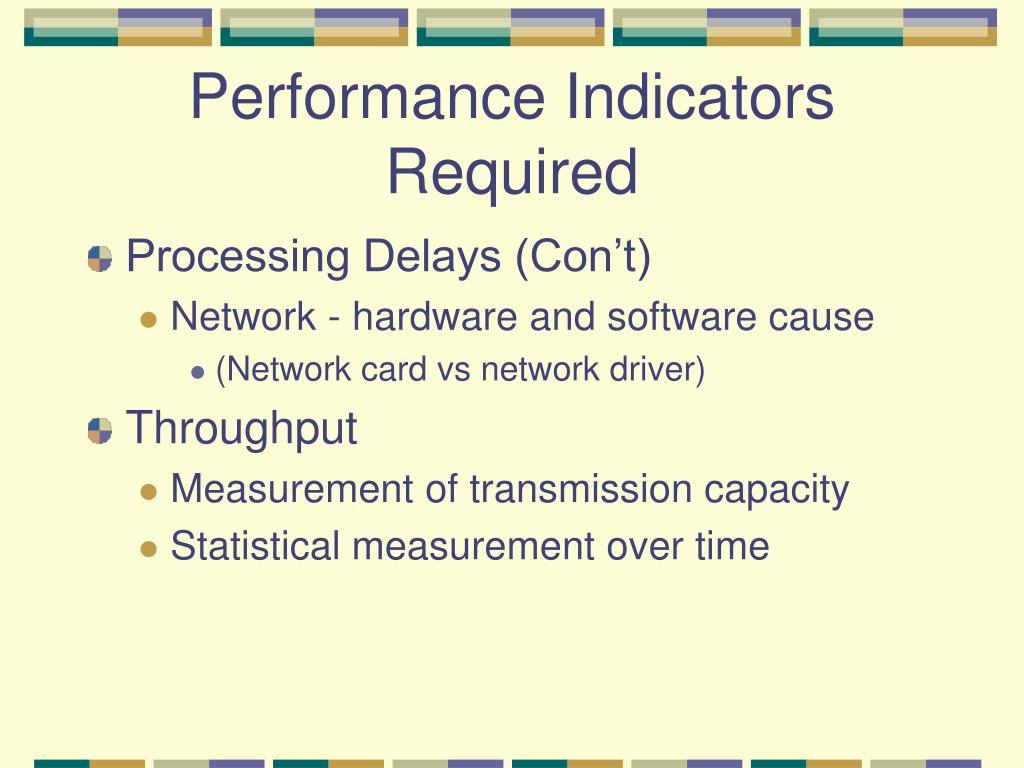 Performance Indicators Required

Processing Delays (Con’t)
Network - hardware and software cause
(Network card vs network driver)
Throughput
Measurement of transmission capacity
Statistical measurement over time